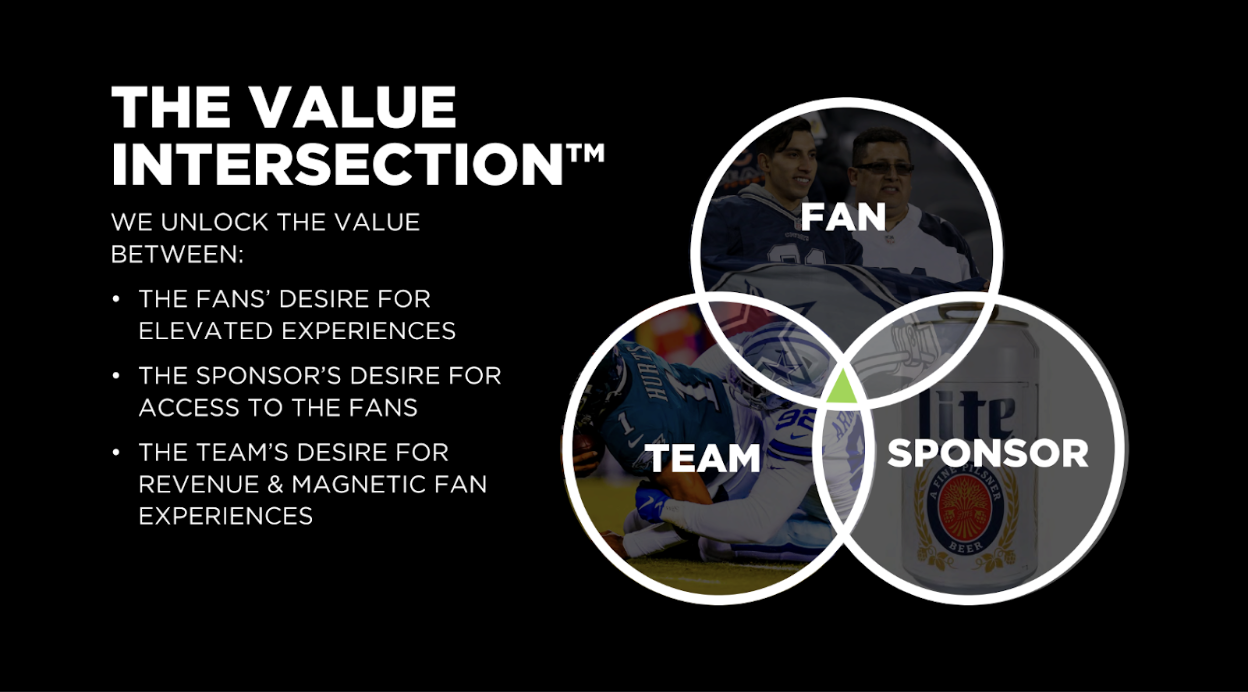 THE VALUE INTERSECTION™

WE UNLOCK THE VALUE BETWEEN:

• THE FANS' DESIRE FOR ELEVATED EXPERIENCES

• THE SPONSOR'S DESIRE FOR ACCESS TO THE FANS

• THE TEAM'S DESIRE FOR REVENUE & MAGNETIC FAN EXPERIENCES

FAN

TEAM

SPONSOR

Lite

A FINE PILSNER BEER